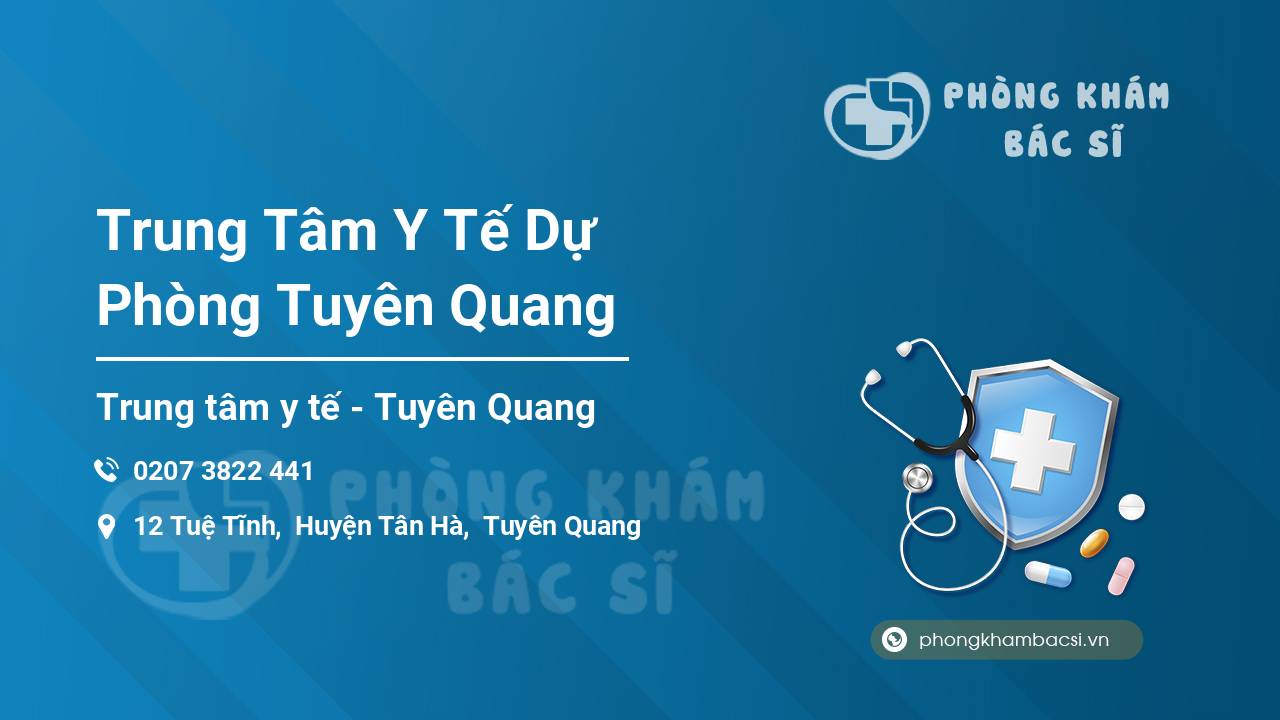 PHÒNG KHÁM
BÁC SĨ

Trung Tâm Y Tế Dự Phòng Tuyên Quang

Trung tâm y tế - Tuyên Quang

0207 3822 441

12 Tuệ Tĩnh, Huyện Tân Hà, Tuyên Quang

PHÒNG KHÁM
BÁC SĨ

phongkhambacsi.vn